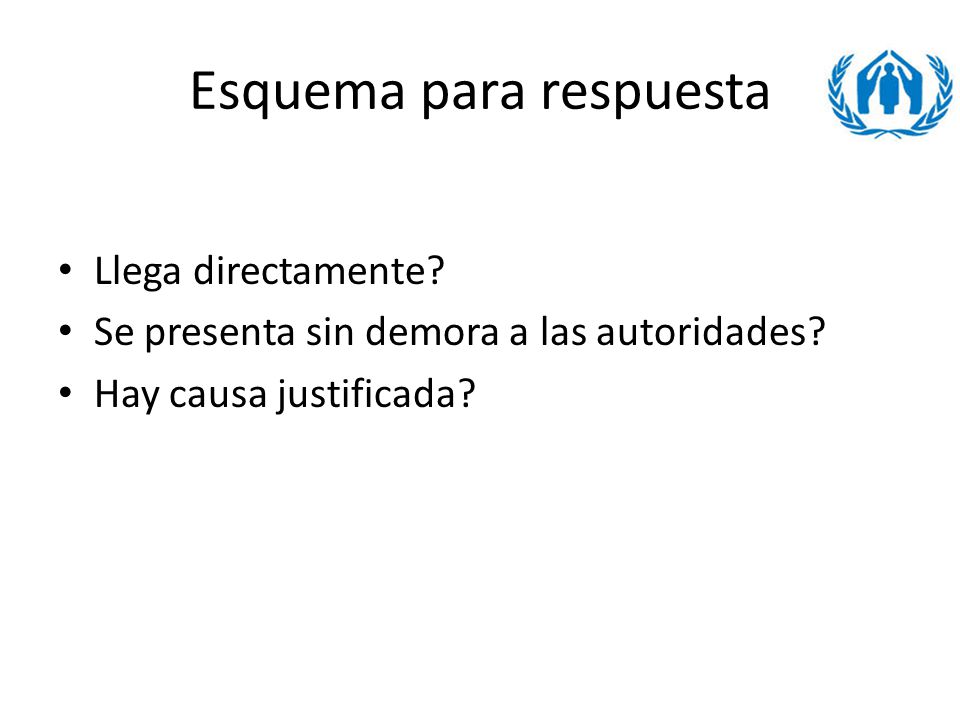 Esquema para respuesta

• Llega directamente?
• Se presenta sin demora a las autoridades?
• Hay causa justificada?